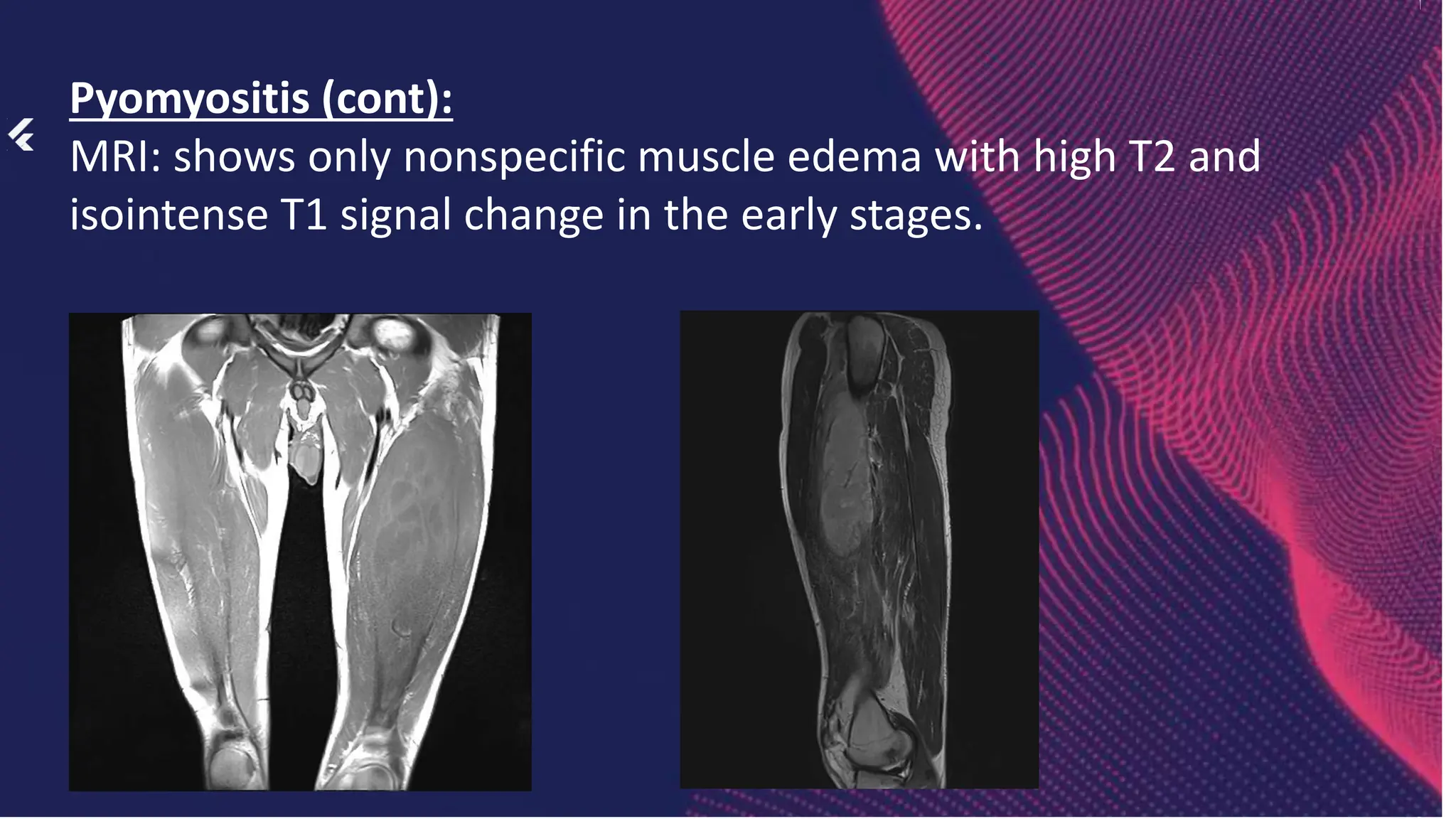 Pyomyositis (cont):
MRI: shows only nonspecific muscle edema with high T2 and isointense T1 signal change in the early stages.